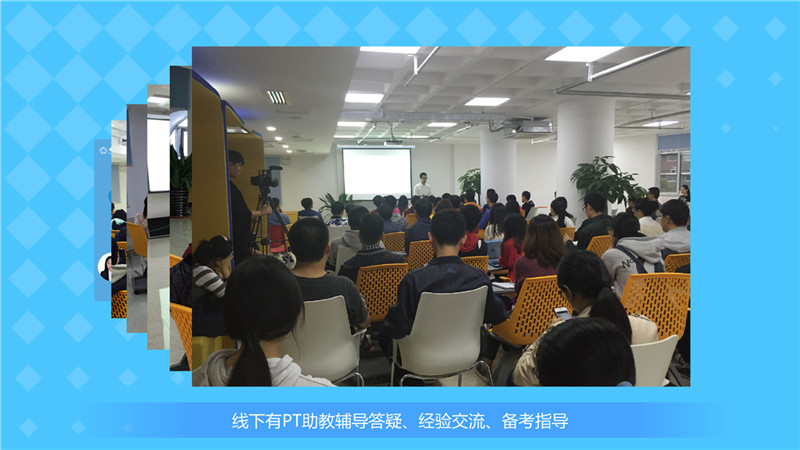 线下有PT助教辅导答疑、经验交流、备考指导